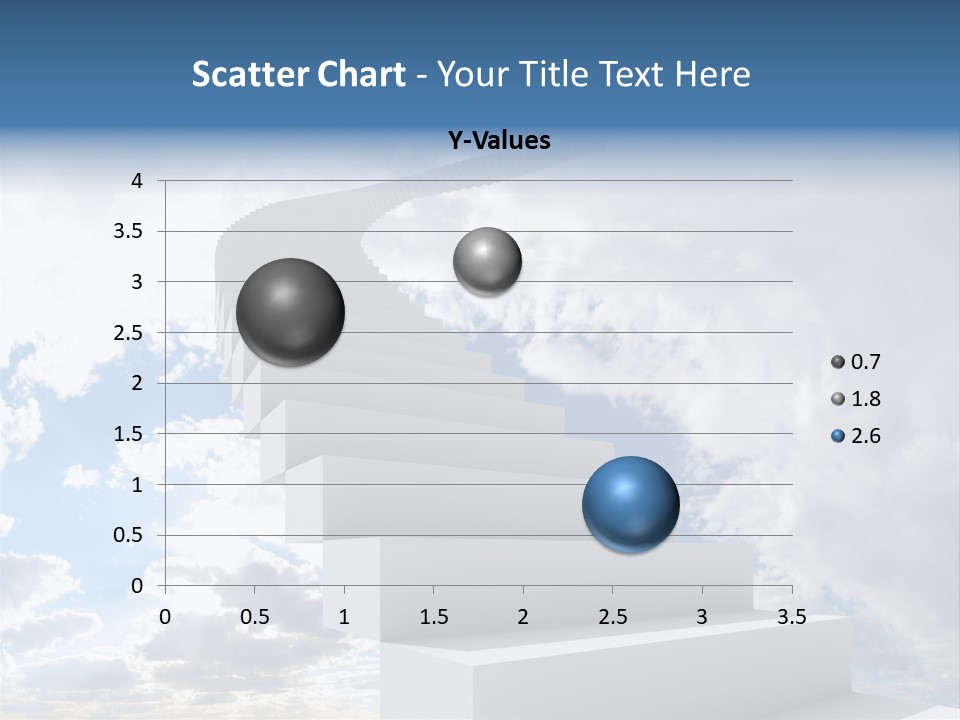 Scatter Chart - Your Title Text Here

Y-Values

4
3.5
3
2.5
2
1.5
1
0.5
0

0 0.5 1 1.5 2 2.5 3 3.5

0.7
1.8
2.6